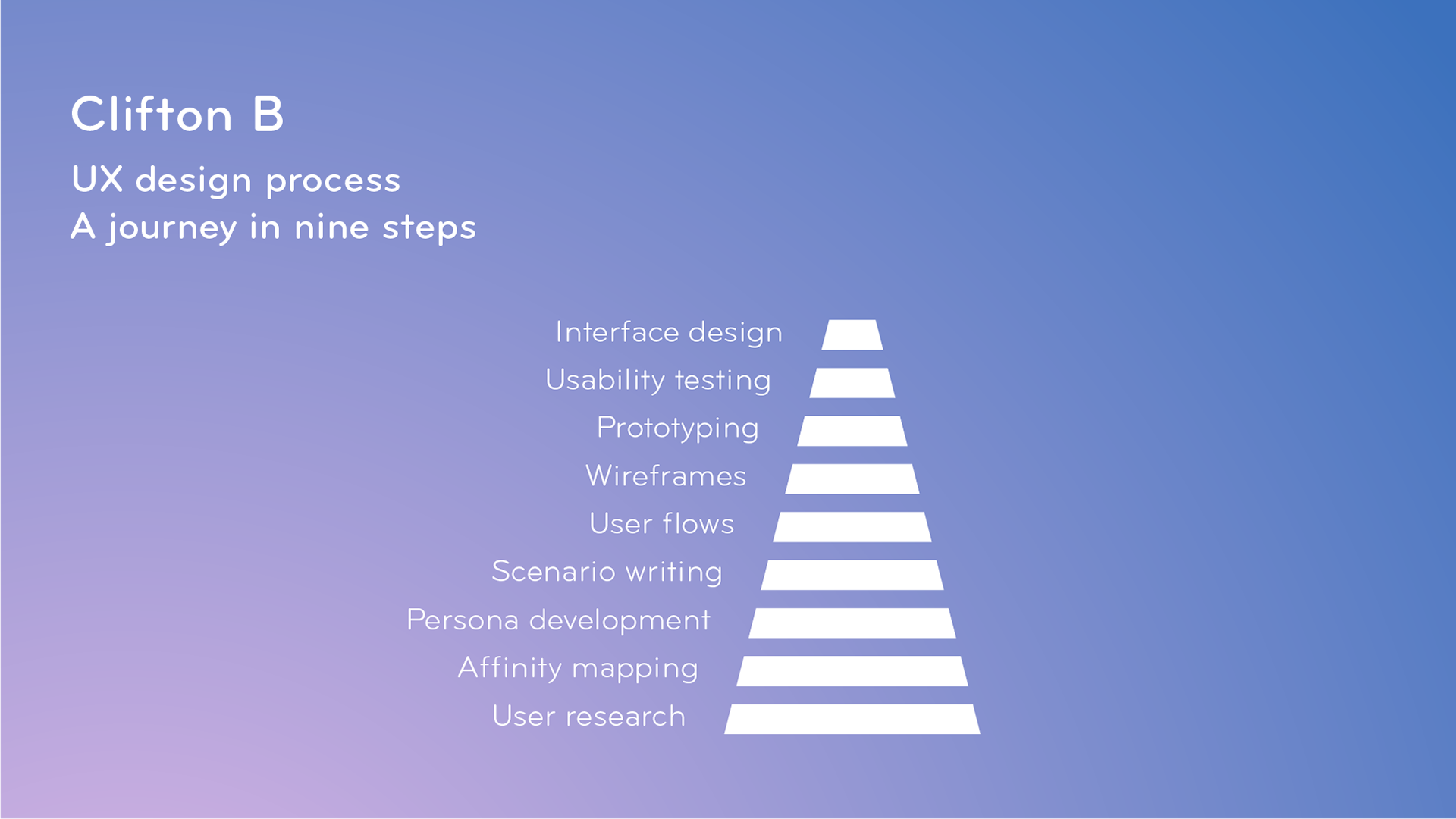 Clifton B

UX design process
A journey in nine steps

Interface design
Usability testing
Prototyping
Wireframes
User flows
Scenario writing
Persona development
Affinity mapping
User research